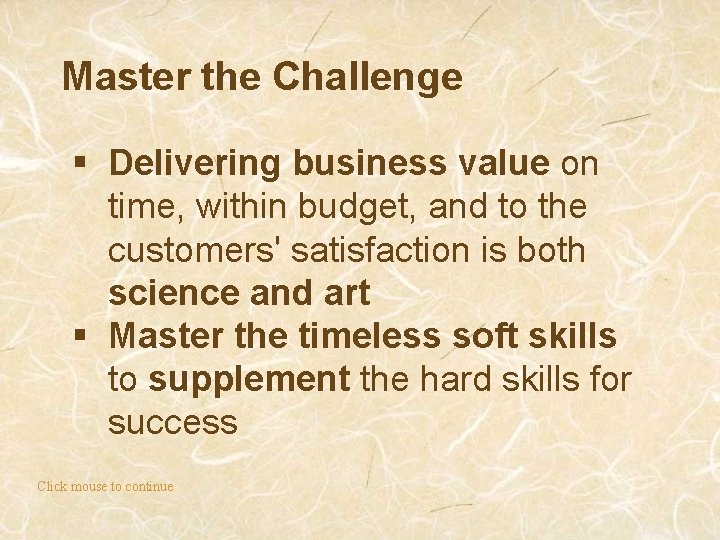 Master the Challenge

▪ Delivering business value on time, within budget, and to the customers' satisfaction is both science and art

▪ Master the timeless soft skills to supplement the hard skills for success

Click mouse to continue